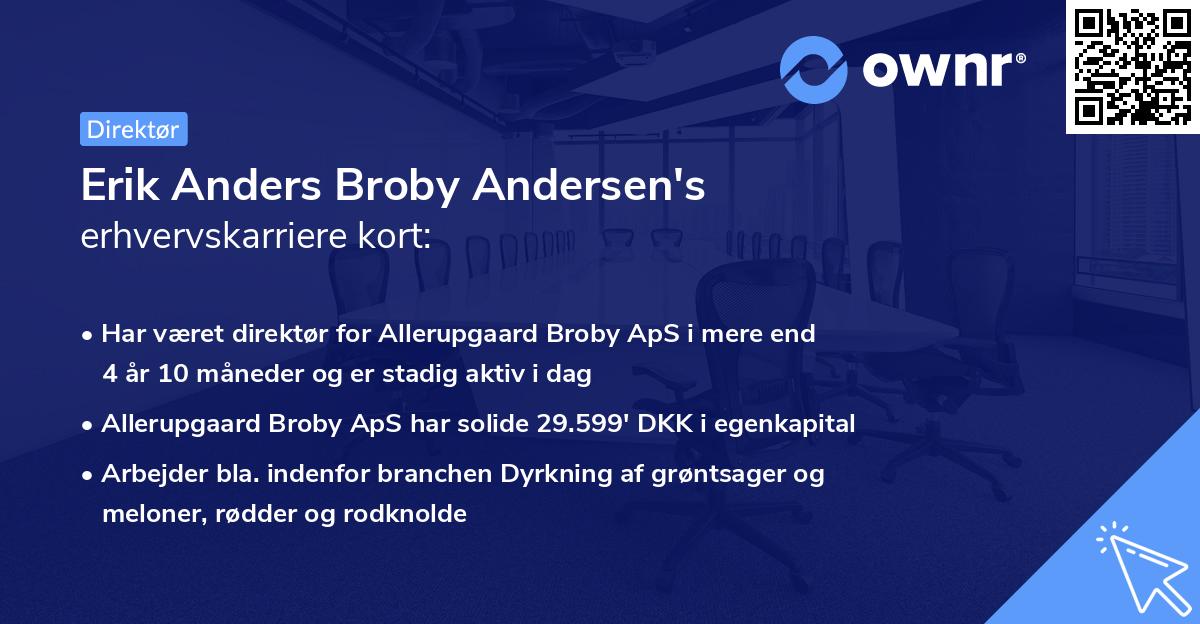 ownr®

Direktør

Erik Anders Broby Andersen's
erhvervskarriere kort:

• Har været direktør for Allerupgaard Broby ApS i mere end 4 år 10 måneder og er stadig aktiv i dag

• Allerupgaard Broby ApS har solide 29.599' DKK i egenkapital

• Arbejder bla. indenfor branchen Dyrkning af grøntsager og meloner, rødder og rodknolde